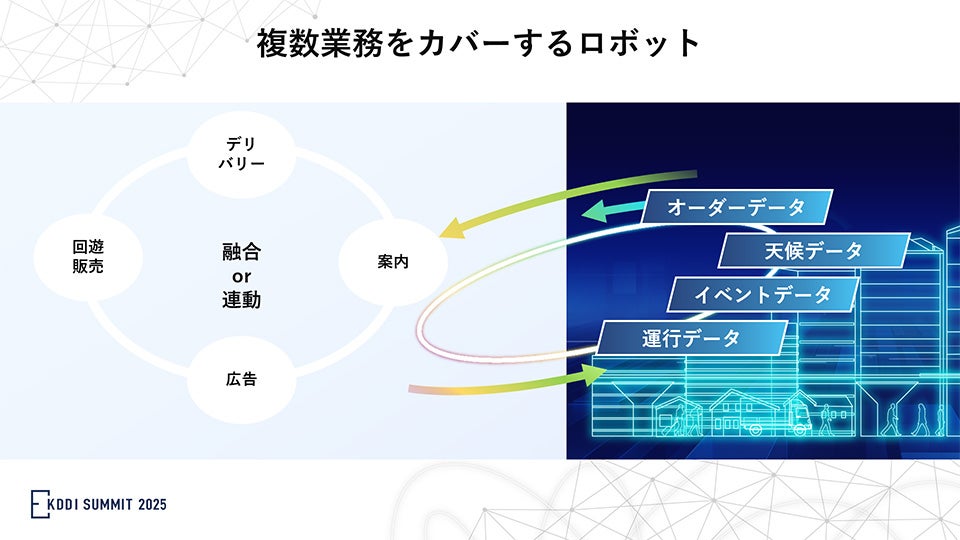 複数業務をカバーするロボット

デリバリー

回遊販売

融合
or
連動

案内

広告

オーダーデータ

天候データ

イベントデータ

運行データ

KDDI SUMMIT 2025